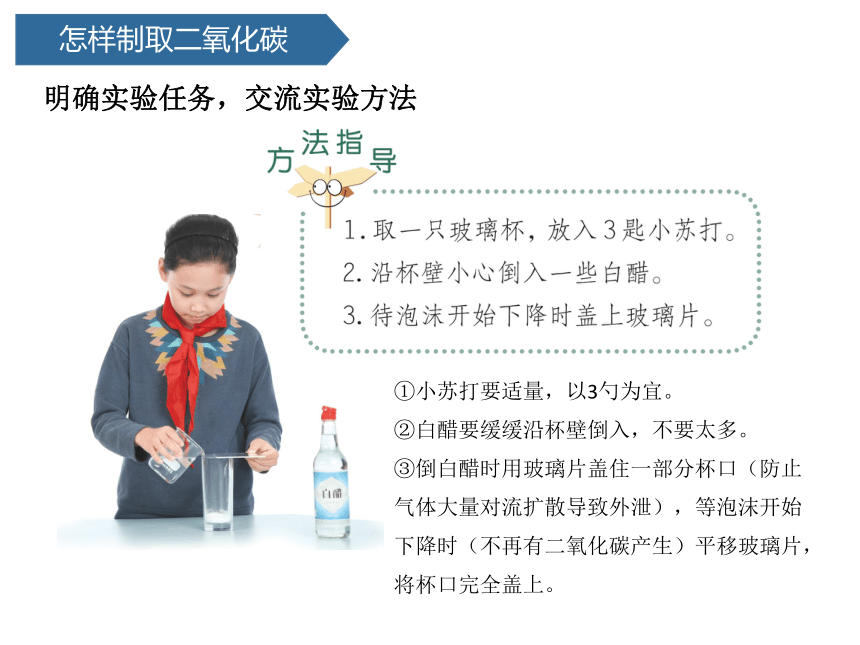 怎样制取二氧化碳

明确实验任务，交流实验方法

方法指导

1. 取一只玻璃杯，放入3匙小苏打。
2. 沿杯壁小心倒入一些白醋。
3. 待泡沫开始下降时盖上玻璃片。

白醋

①小苏打要适量，以3勺为宜。
②白醋要缓缓沿杯壁倒入，不要太多。
③倒白醋时用玻璃片盖住一部分杯口（防止气体大量对流扩散导致外泄），等泡沫开始下降时（不再有二氧化碳产生）平移玻璃片，将杯口完全盖上。